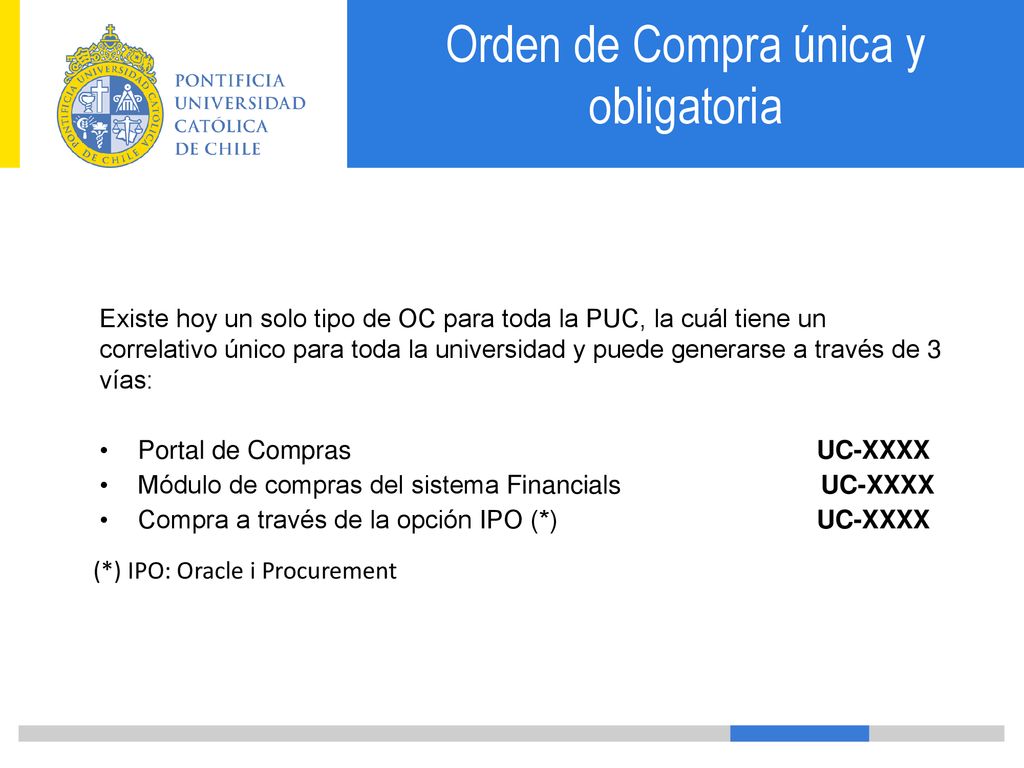 PONTIFICIA UNIVERSIDAD CATÓLICA DE CHILE

PONTIFICIA
UNIVERSIDAD
CATÓLICA
DE CHILE

Orden de Compra única y obligatoria

Existe hoy un solo tipo de OC para toda la PUC, la cuál tiene un correlativo único para toda la universidad y puede generarse a través de 3 vías:

• Portal de Compras UC-XXXX
• Módulo de compras del sistema Financials UC-XXXX
• Compra a través de la opción IPO (*) UC-XXXX

(*) IPO: Oracle i Procurement